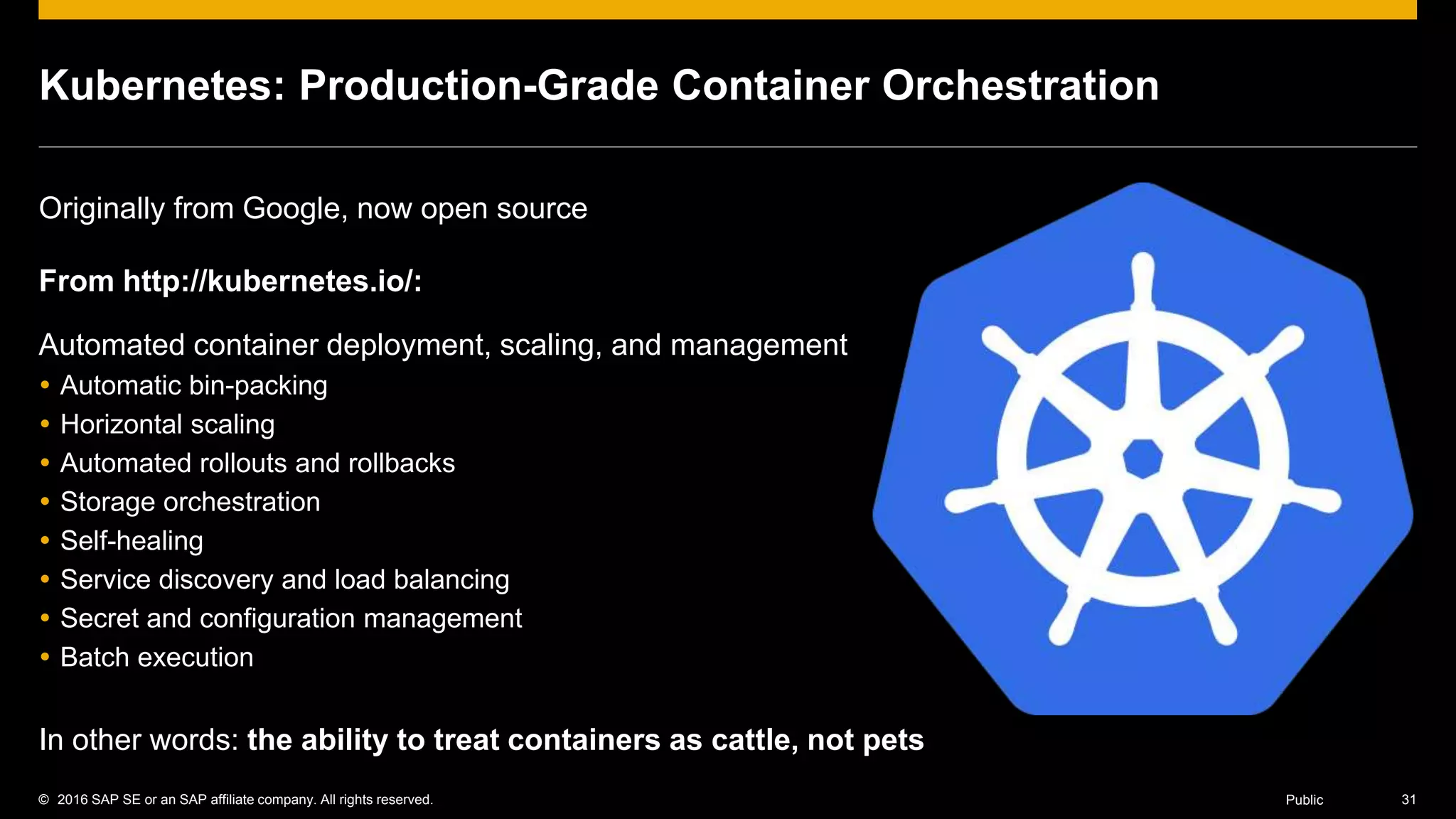 Kubernetes: Production-Grade Container Orchestration

Originally from Google, now open source

From http://kubernetes.io/:

Automated container deployment, scaling, and management
• Automatic bin-packing
• Horizontal scaling
• Automated rollouts and rollbacks
• Storage orchestration
• Self-healing
• Service discovery and load balancing
• Secret and configuration management
• Batch execution

In other words: the ability to treat containers as cattle, not pets

© 2016 SAP SE or an SAP affiliate company. All rights reserved.

Public

31